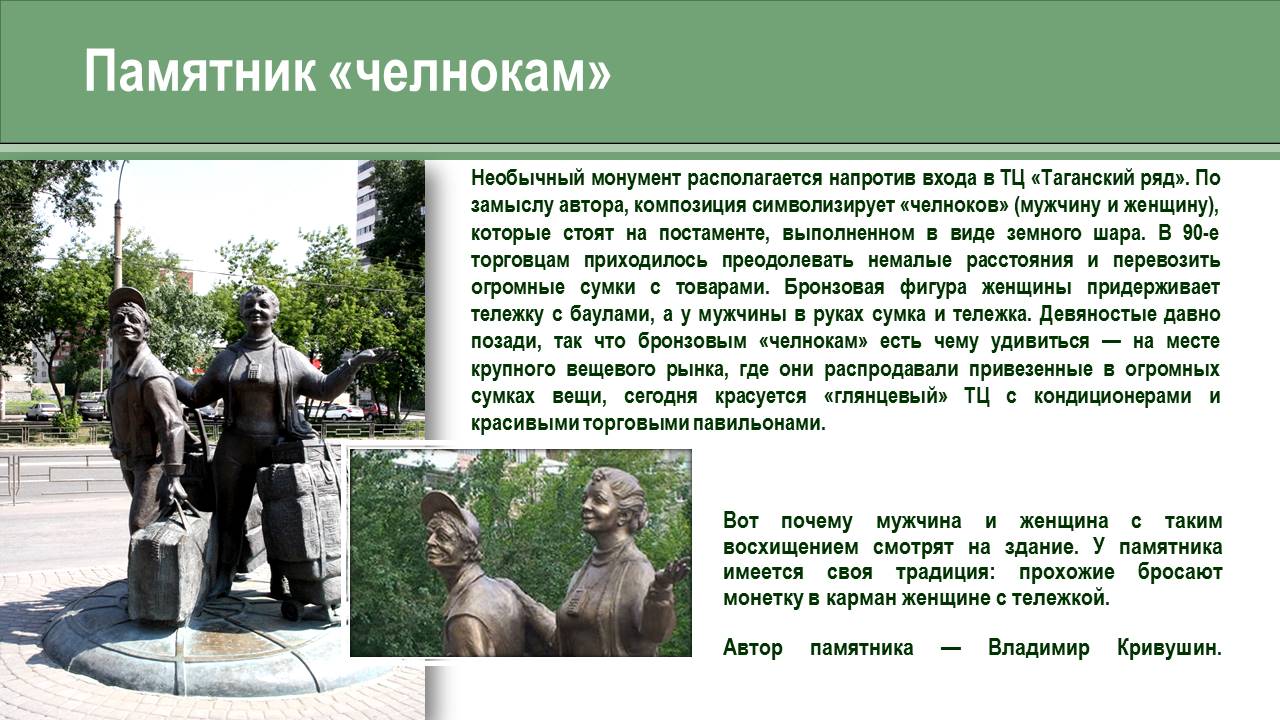 Памятник «челнокам»

Необычный монумент располагается напротив входа в ТЦ «Таганский ряд». По замыслу автора, композиция символизирует «челноков» (мужчину и женщину), которые стоят на постаменте, выполненном в виде земного шара. В 90-е торговцам приходилось преодолевать немалые расстояния и перевозить огромные сумки с товарами. Бронзовая фигура женщины придерживает тележку с баулами, а у мужчины в руках сумка и тележка. Девяностые давно позади, так что бронзовым «челнокам» есть чему удивиться — на месте крупного вещевого рынка, где они распродавали привезенные в огромных сумках вещи, сегодня красуется «глянцевый» ТЦ с кондиционерами и красивыми торговыми павильонами.

Вот почему мужчина и женщина с таким восхищением смотрят на здание. У памятника имеется своя традиция: прохожие бросают монетку в карман женщине с тележкой.

Автор памятника — Владимир Кривушин.